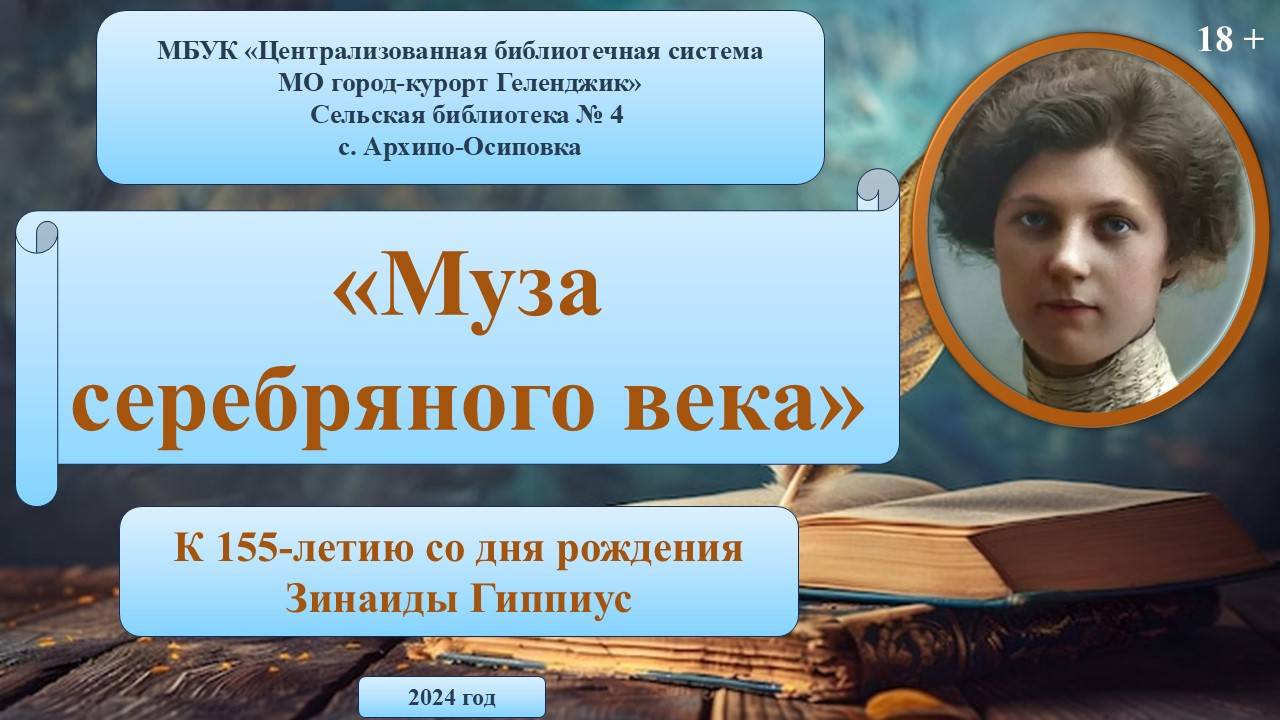 МБУК «Централизованная библиотечная система МО город-курорт Геленджик»
Сельская библиотека № 4
с. Архипо-Осиповка

18 +

«Муза серебряного века»

К 155-летию со дня рождения Зинаиды Гиппиус

2024 год